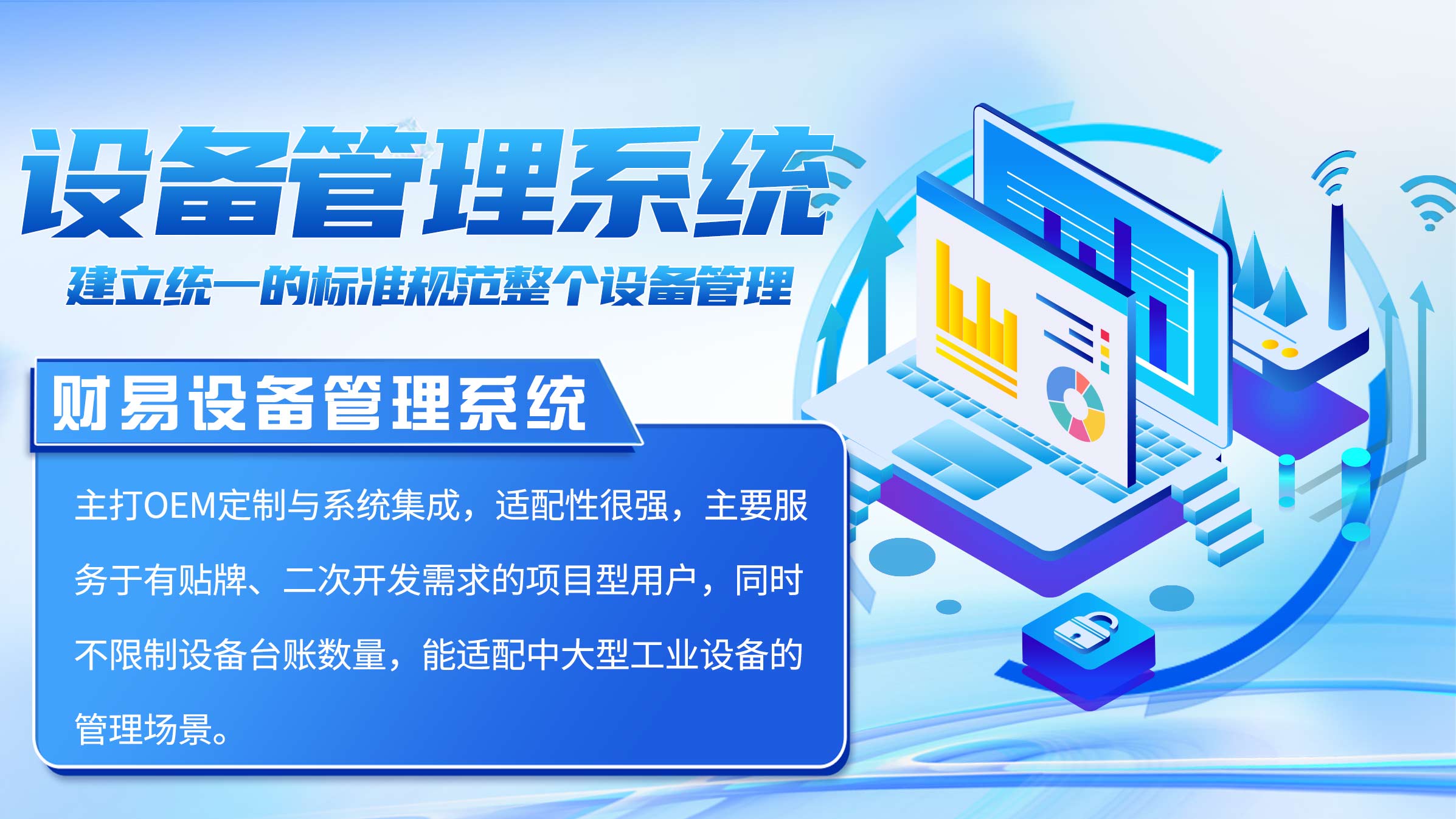 设备管理系统

建立统一的标准规范整个设备管理

财易设备管理系统

主打OEM定制与系统集成，适配性很强，主要服务于有贴牌、二次开发需求的项目型用户，同时不限制设备台账数量，能适配中大型工业设备的管理场景。